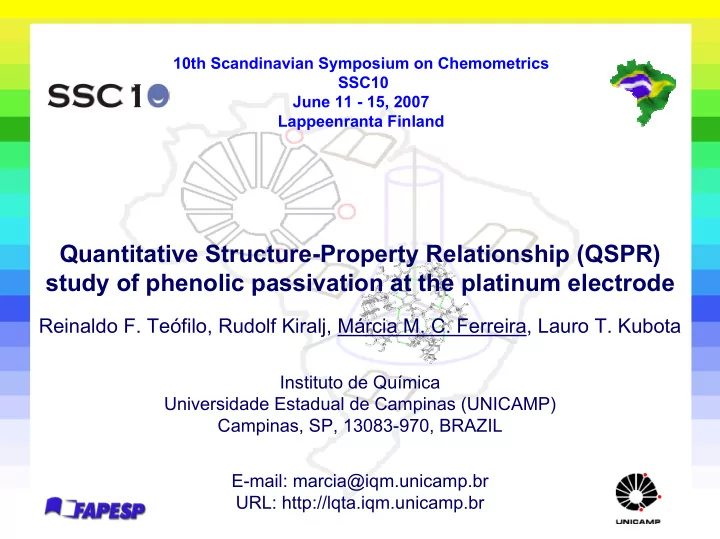 SSC10

10th Scandinavian Symposium on Chemometrics
SSC10
June 11 - 15, 2007
Lappeenranta Finland

Quantitative Structure-Property Relationship (QSPR) study of phenolic passivation at the platinum electrode

Reinaldo F. Teófilo, Rudolf Kiralj, Márcia M. C. Ferreira, Lauro T. Kubota

Instituto de Química
Universidade Estadual de Campinas (UNICAMP)
Campinas, SP, 13083-970, BRAZIL

E-mail: marcia@iqm.unicamp.br
URL: http://lqta.iqm.unicamp.br

FAPESP

UNICAMP